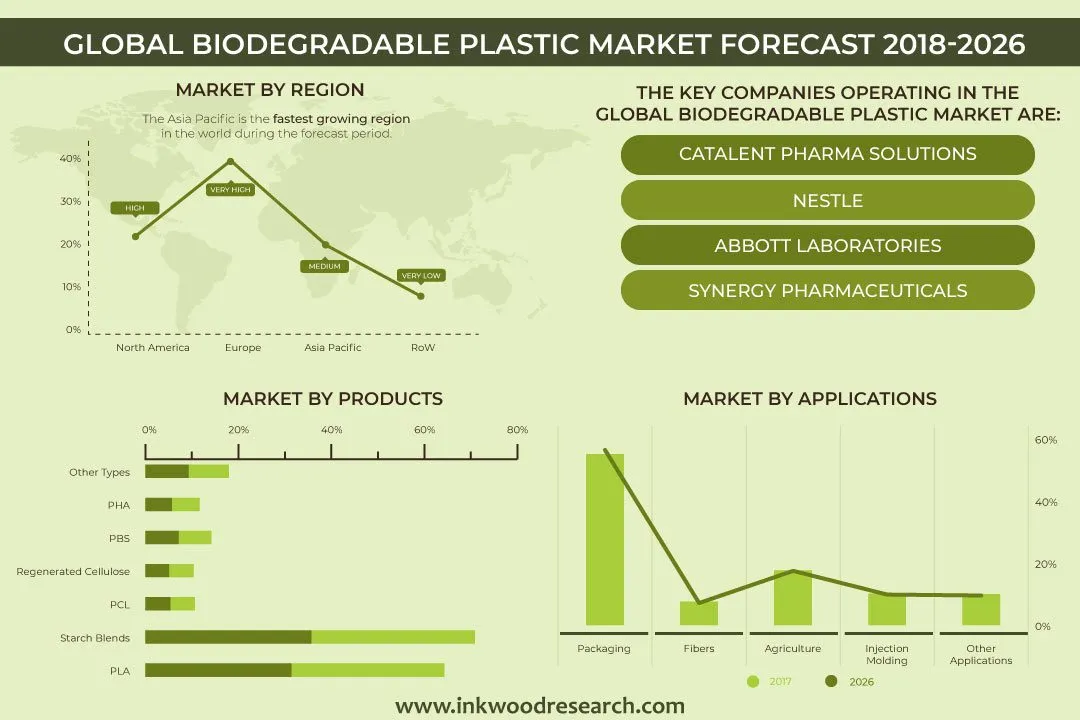 GLOBAL BIODEGRADABLE PLASTIC MARKET FORECAST 2018-2026

MARKET BY REGION

The Asia Pacific is the fastest growing region in the world during the forecast period.

40%
30%
20%
10%
0%

HIGH
VERY HIGH
MEDIUM
VERY LOW

North America
Europe
Asia Pacific
RoW

THE KEY COMPANIES OPERATING IN THE GLOBAL BIODEGRADABLE PLASTIC MARKET ARE:

CATALENT PHARMA SOLUTIONS
NESTLE
ABBOTT LABORATORIES
SYNERGY PHARMACEUTICALS

MARKET BY PRODUCTS

0%
20%
40%
60%
80%

Other Types
PHA
PBS
Regenerated Cellulose
PCL
Starch Blends
PLA

MARKET BY APPLICATIONS

60%
40%
20%
0%

Packaging
Fibers
Agriculture
Injection Molding
Other Applications

2017
2026

www.inkwoodresearch.com